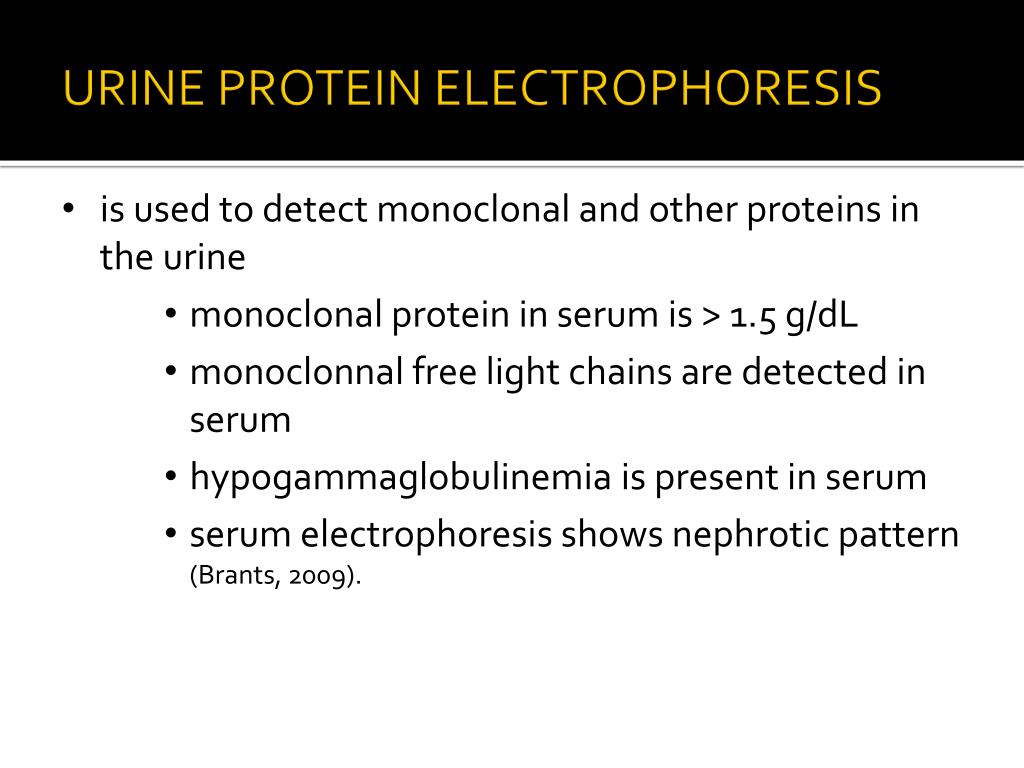 URINE PROTEIN ELECTROPHORESIS

• is used to detect monoclonal and other proteins in the urine

• monoclonal protein in serum is > 1.5 g/dL

• monoclonnal free light chains are detected in serum

• hypogammaglobulinemia is present in serum

• serum electrophoresis shows nephrotic pattern (Brants, 2009).